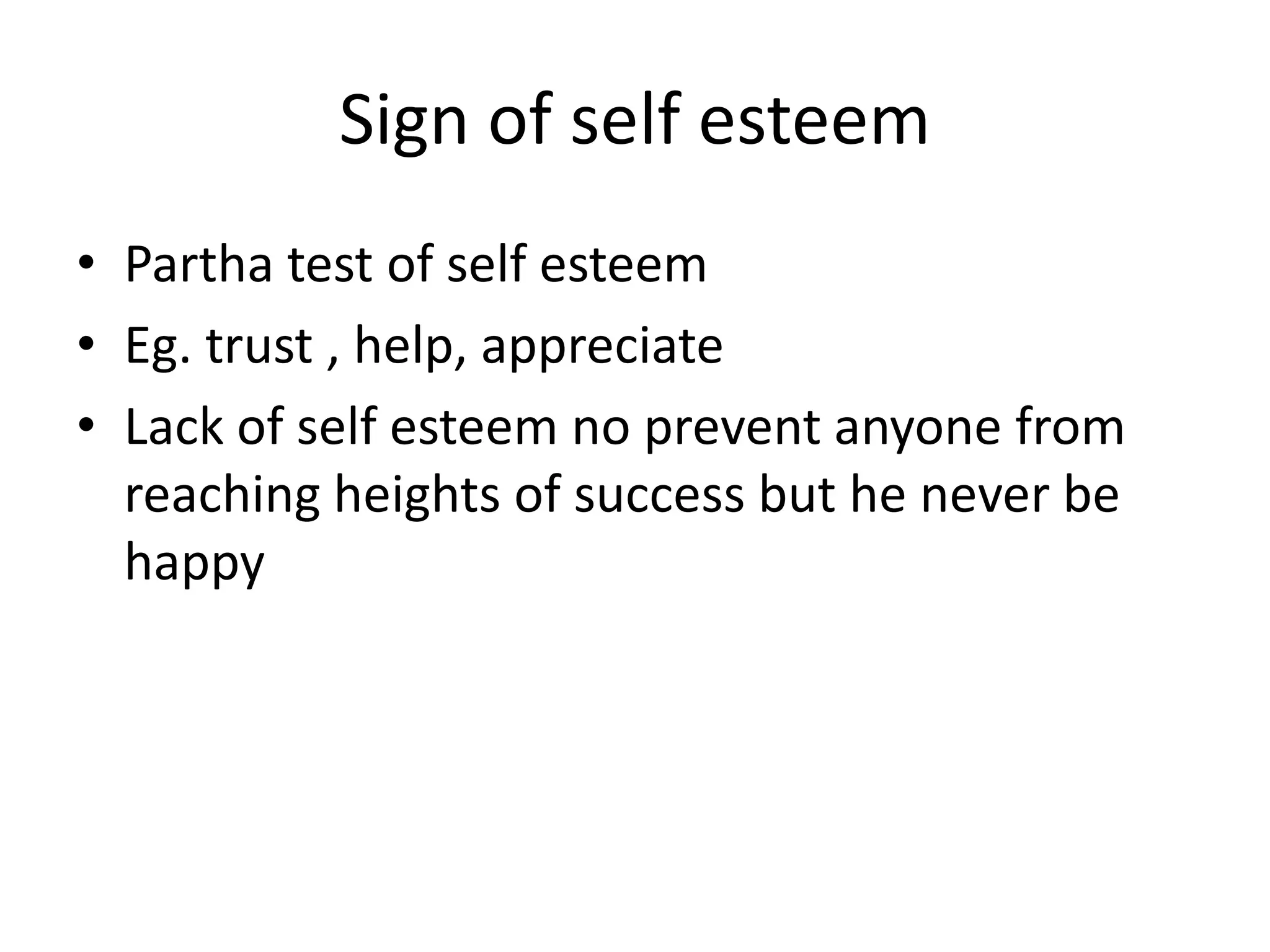 Sign of self esteem

• Partha test of self esteem
• Eg. trust , help, appreciate
• Lack of self esteem no prevent anyone from reaching heights of success but he never be happy